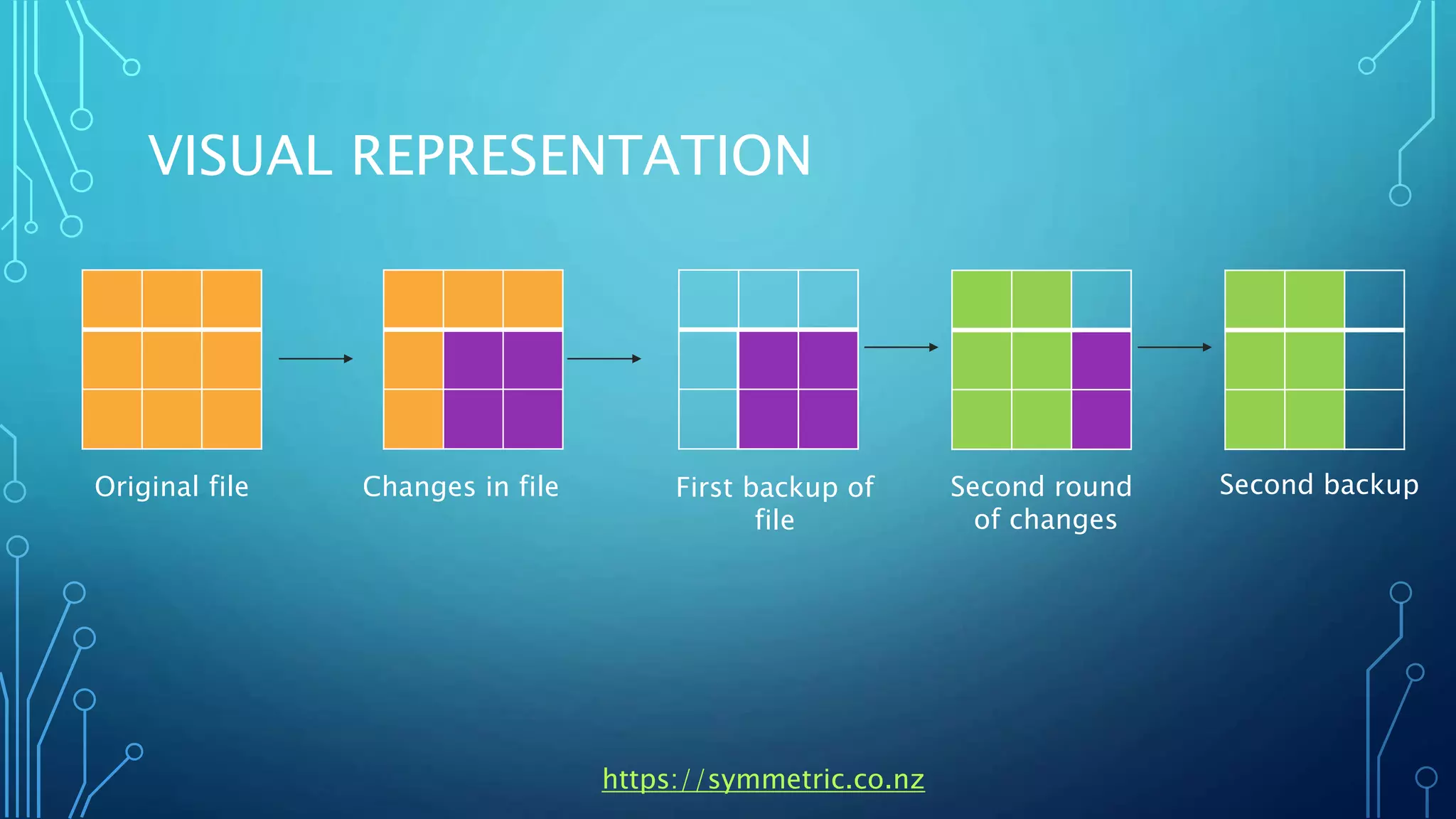 VISUAL REPRESENTATION

Original file

Changes in file

First backup of file

Second round of changes

Second backup

https://symmetric.co.nz